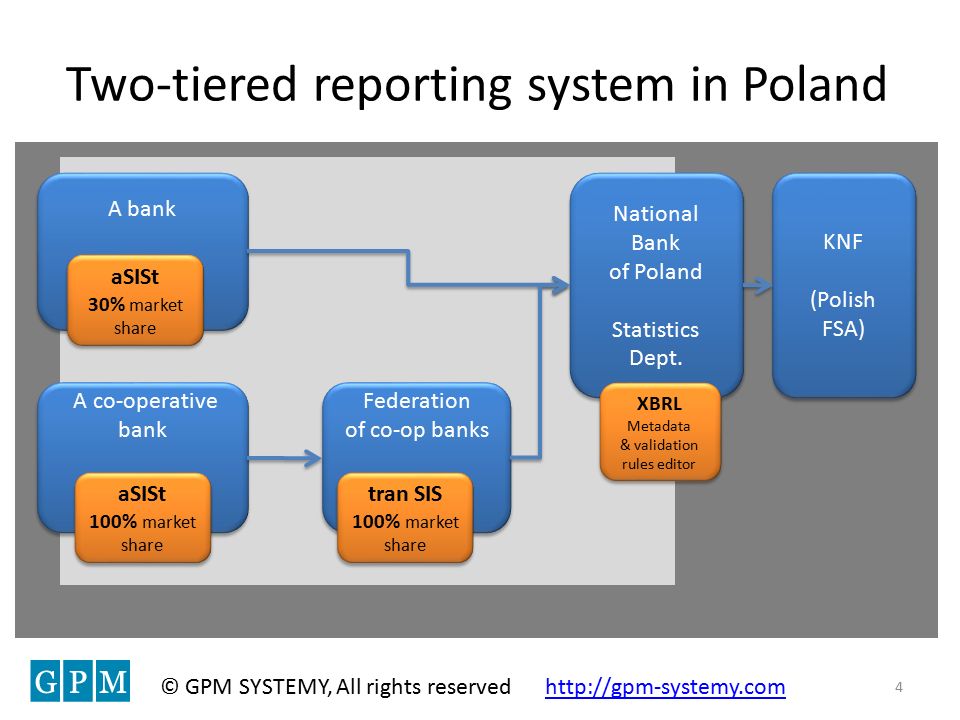 Two-tiered reporting system in Poland

A bank

aSISt
30% market share

A co-operative bank

aSISt
100% market share

Federation of co-op banks

tran SIS
100% market share

National Bank of Poland

Statistics Dept.

XBRL
Metadata & validation rules editor

KNF

(Polish FSA)

GPM

© GPM SYSTEMY, All rights reserved http://gpm-systemy.com

4